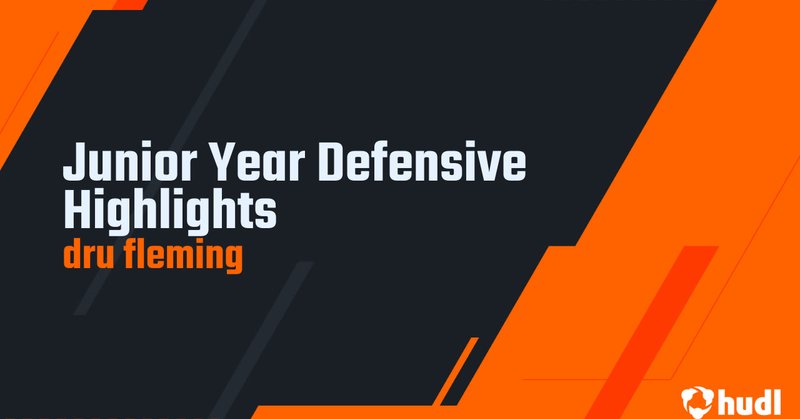 Junior Year Defensive Highlights
dru fleming

hudl